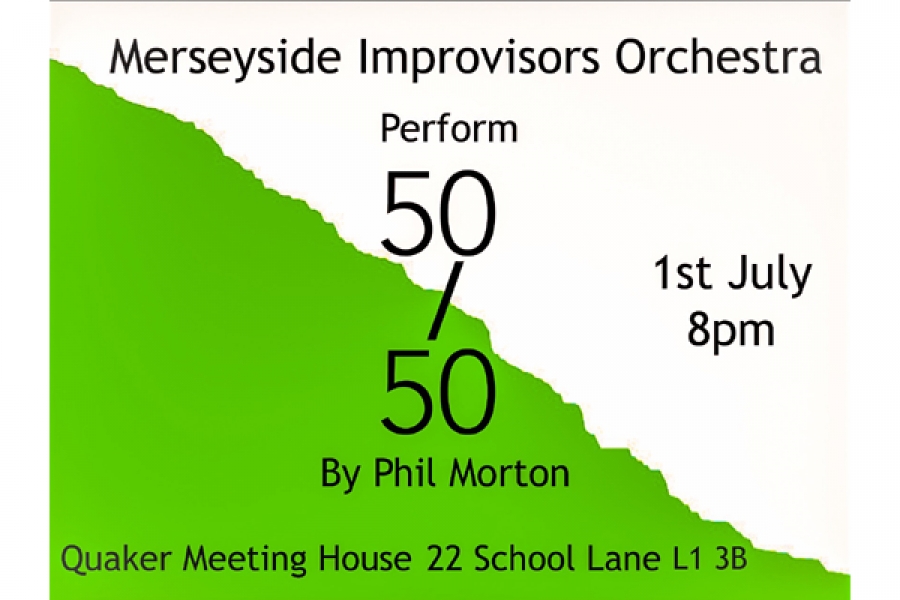 Merseyside Improvisors Orchestra

Perform

50
/
50

By Phil Morton

1st July
8pm

Quaker Meeting House 22 School Lane L1 3B